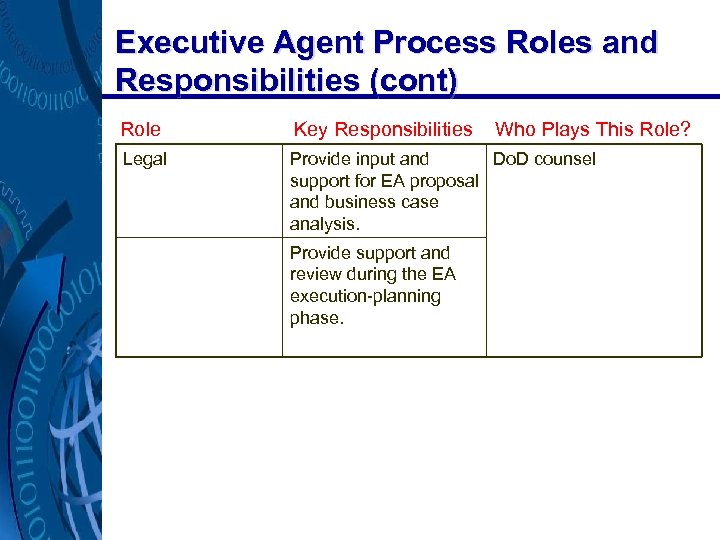 Executive Agent Process Roles and Responsibilities (cont)

| Role | Key Responsibilities | Who Plays This Role? |
|---|---|---|
| Legal | Provide input and support for EA proposal and business case analysis. | DoD counsel |
| | Provide support and review during the EA execution-planning phase. | |